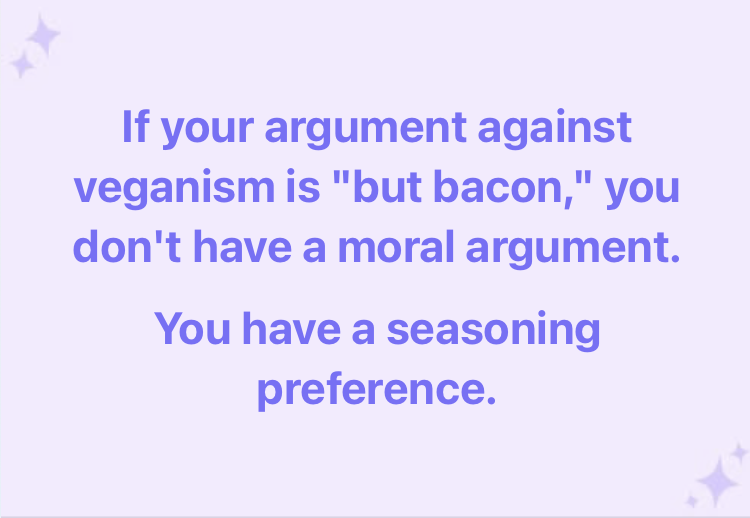 If your argument against veganism is "but bacon," you don't have a moral argument.

You have a seasoning preference.